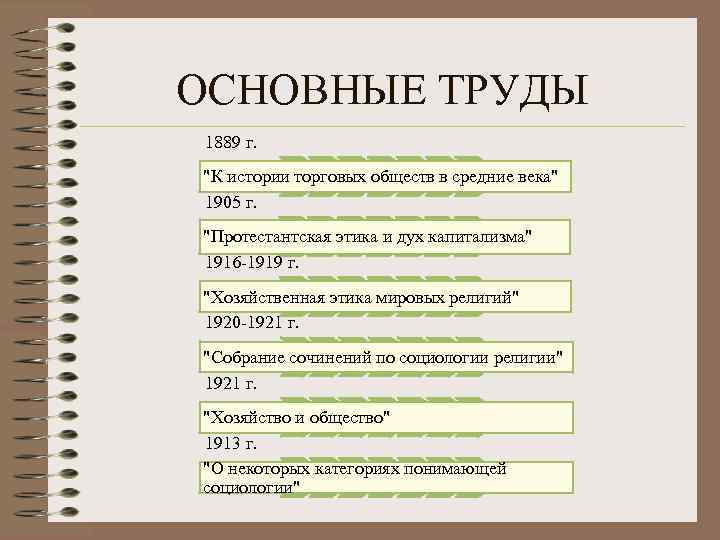 ОСНОВНЫЕ ТРУДЫ

1889 г.

"К истории торговых обществ в средние века"

1905 г.

"Протестантская этика и дух капитализма"

1916-1919 г.

"Хозяйственная этика мировых религий"

1920-1921 г.

"Собрание сочинений по социологии религии"

1921 г.

"Хозяйство и общество"

1913 г.

"О некоторых категориях понимающей социологии"